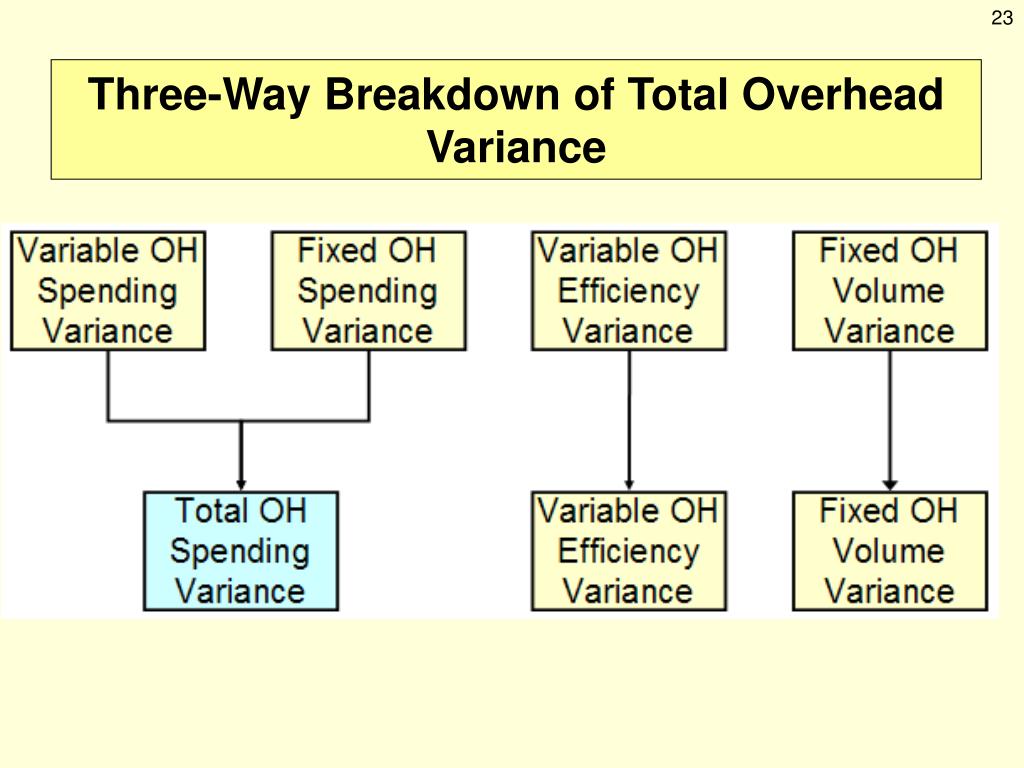 23

Three-Way Breakdown of Total Overhead Variance

Variable OH Spending Variance

Fixed OH Spending Variance

Variable OH Efficiency Variance

Fixed OH Volume Variance

Total OH Spending Variance

Variable OH Efficiency Variance

Fixed OH Volume Variance